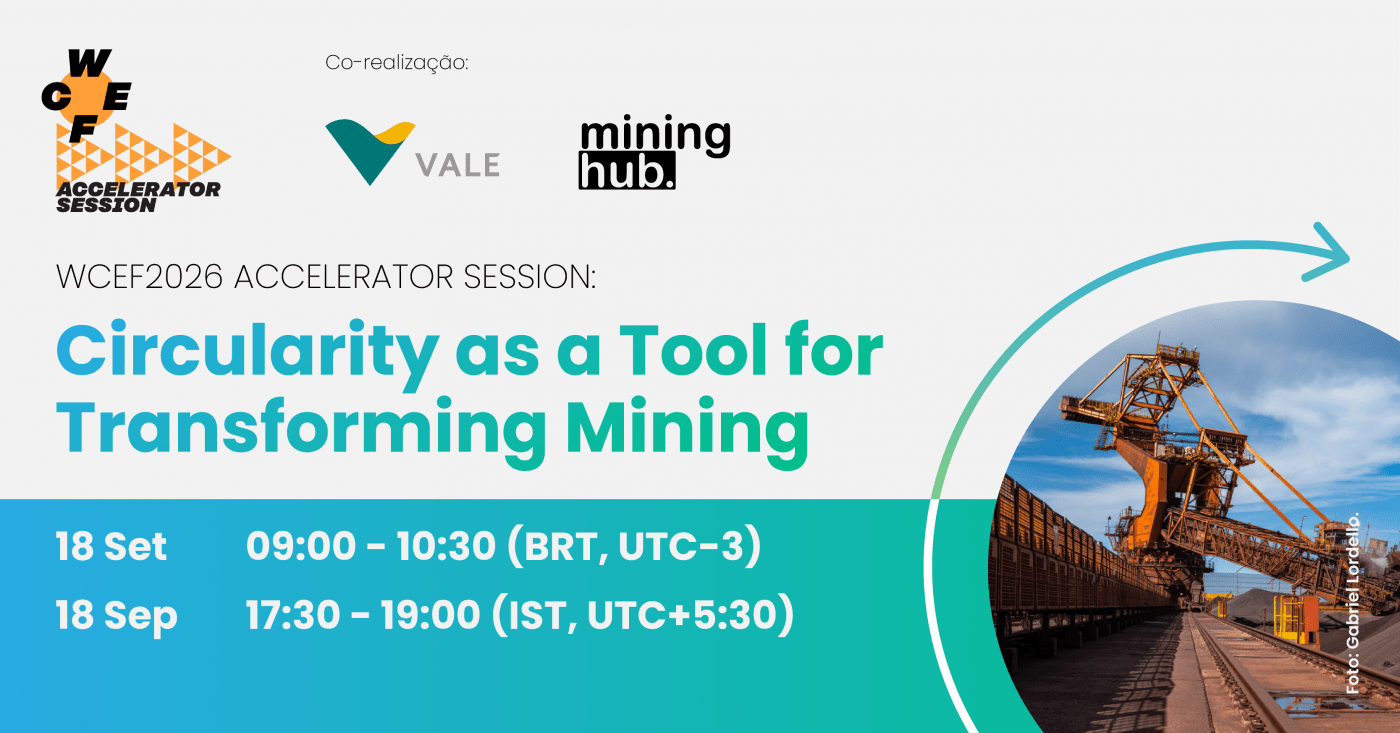 WCEF
ACCELERATOR SESSION

Co-realização:

VALE

mining hub.

WCEF2026 ACCELERATOR SESSION:

Circularity as a Tool for Transforming Mining

18 Set 09:00 - 10:30 (BRT, UTC-3)

18 Sep 17:30 - 19:00 (IST, UTC+5:30)

Foto: Gabriel Lordello.